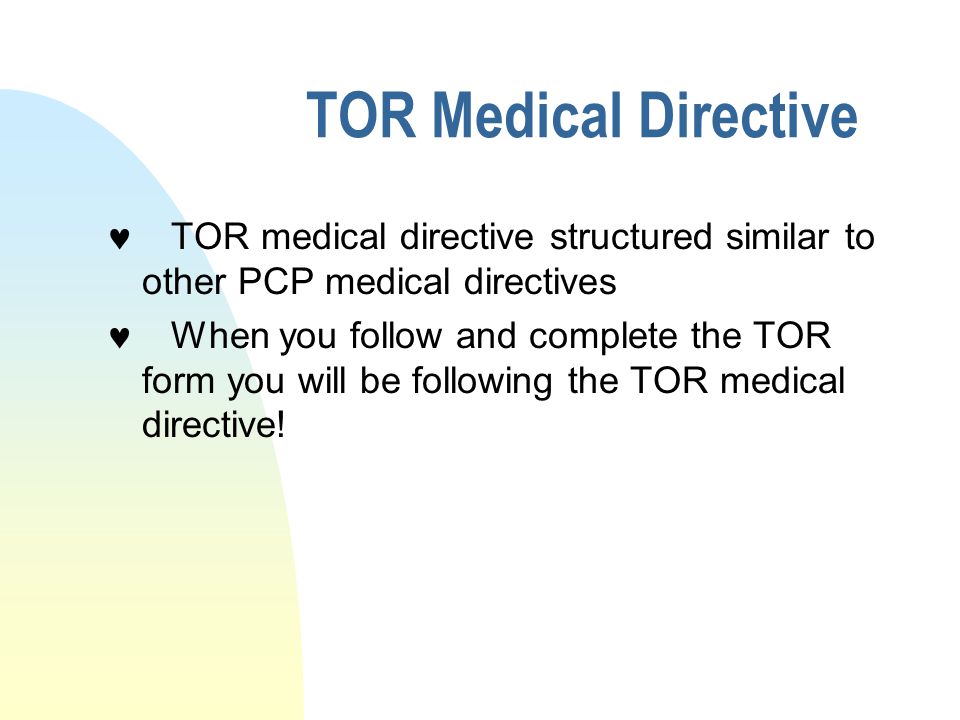 TOR Medical Directive

♥ TOR medical directive structured similar to other PCP medical directives

♥ When you follow and complete the TOR form you will be following the TOR medical directive!